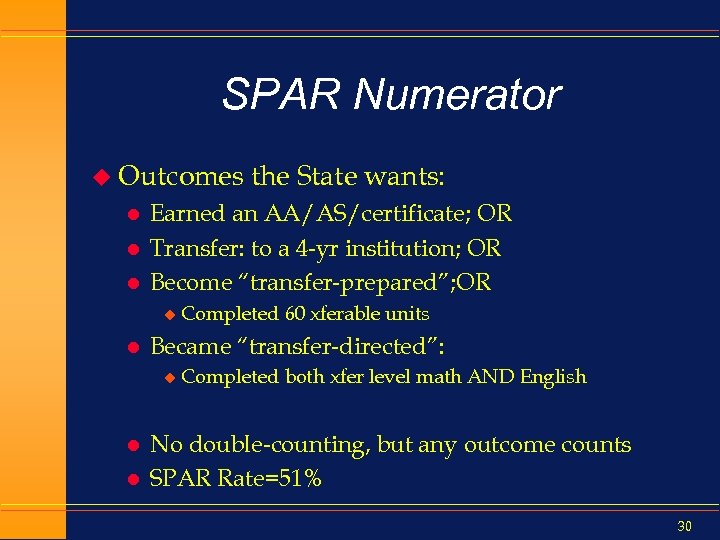 SPAR Numerator

Outcomes the State wants:

Earned an AA/AS/certificate; OR

Transfer: to a 4-yr institution; OR

Become “transfer-prepared”;OR

Completed 60 xferable units

Became “transfer-directed”:

Completed both xfer level math AND English

No double-counting, but any outcome counts

SPAR Rate=51%

30